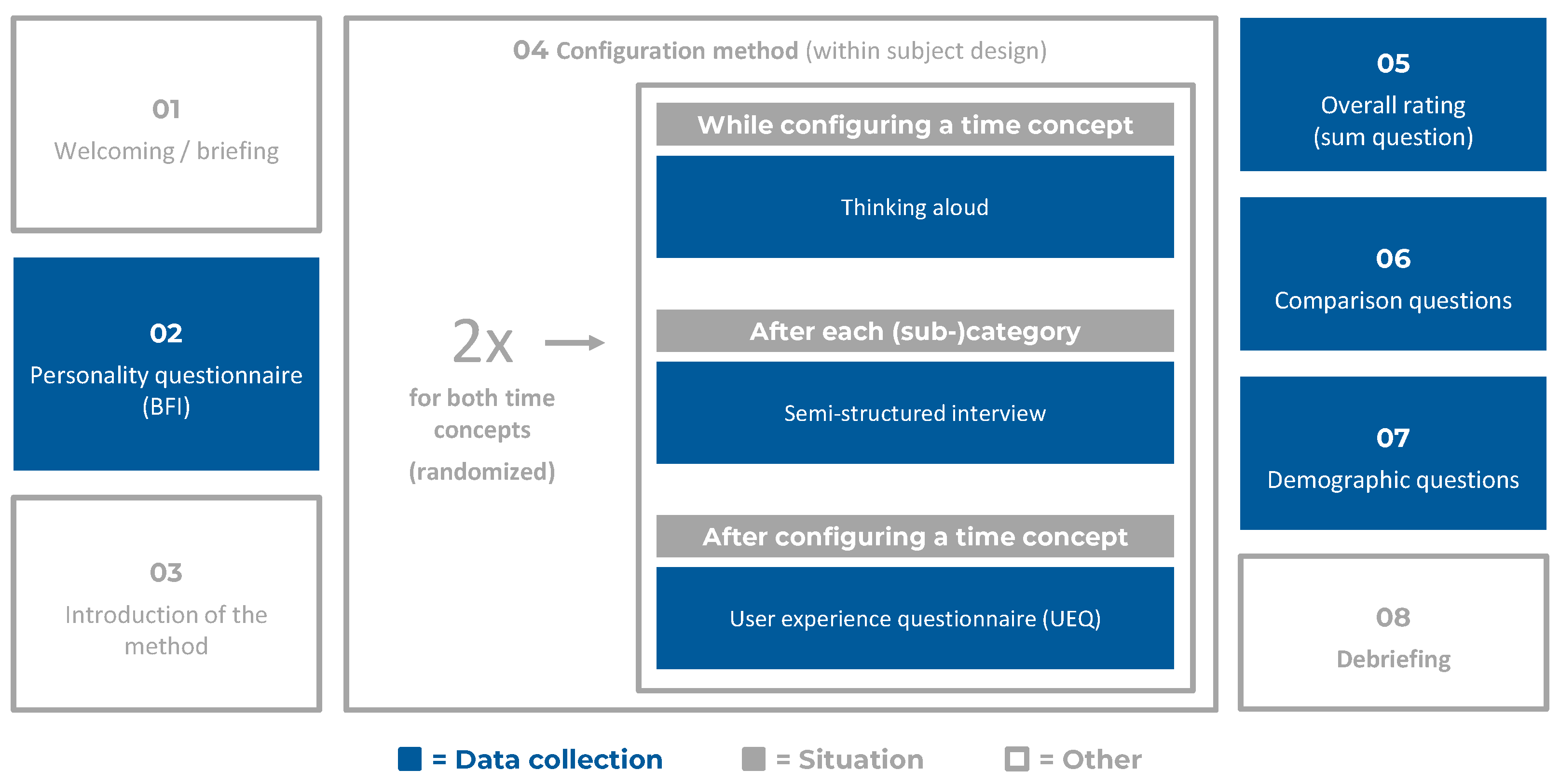 01
Welcoming / briefing

02
Personality questionnaire (BFI)

03
Introduction of the method

04 Configuration method (within subject design)

2x
for both time concepts
(randomized)

While configuring a time concept

Thinking aloud

After each (sub-)category

Semi-structured interview

After configuring a time concept

User experience questionnaire (UEQ)

05
Overall rating (sum question)

06
Comparison questions

07
Demographic questions

08
Debriefing

= Data collection = Situation = Other